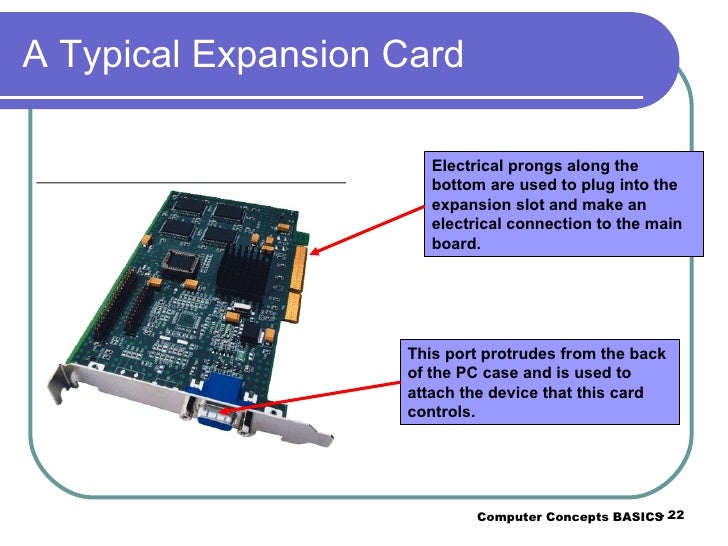 A Typical Expansion Card

Electrical prongs along the bottom are used to plug into the expansion slot and make an electrical connection to the main board.

This port protrudes from the back of the PC case and is used to attach the device that this card controls.

Computer Concepts BASICS - 22